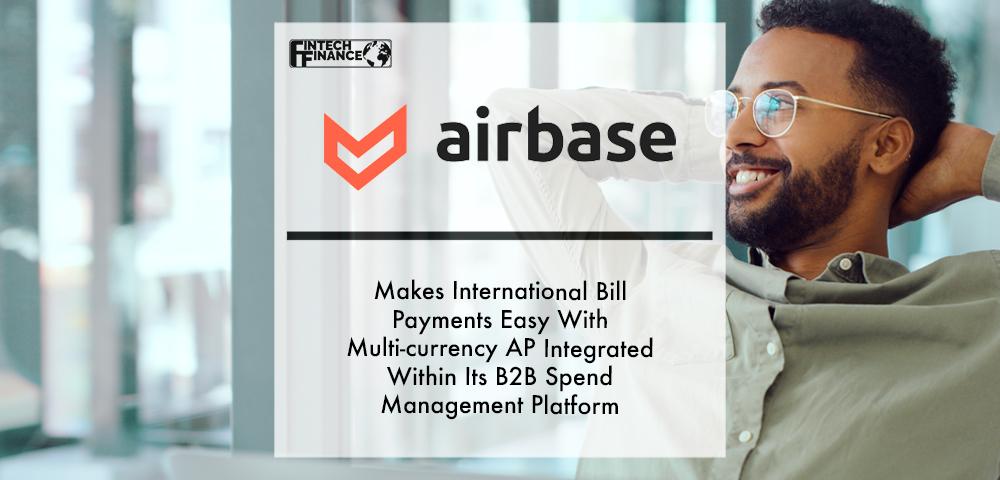 FINTECH FINANCE

airbase

Makes International Bill Payments Easy With Multi-currency AP Integrated Within Its B2B Spend Management Platform